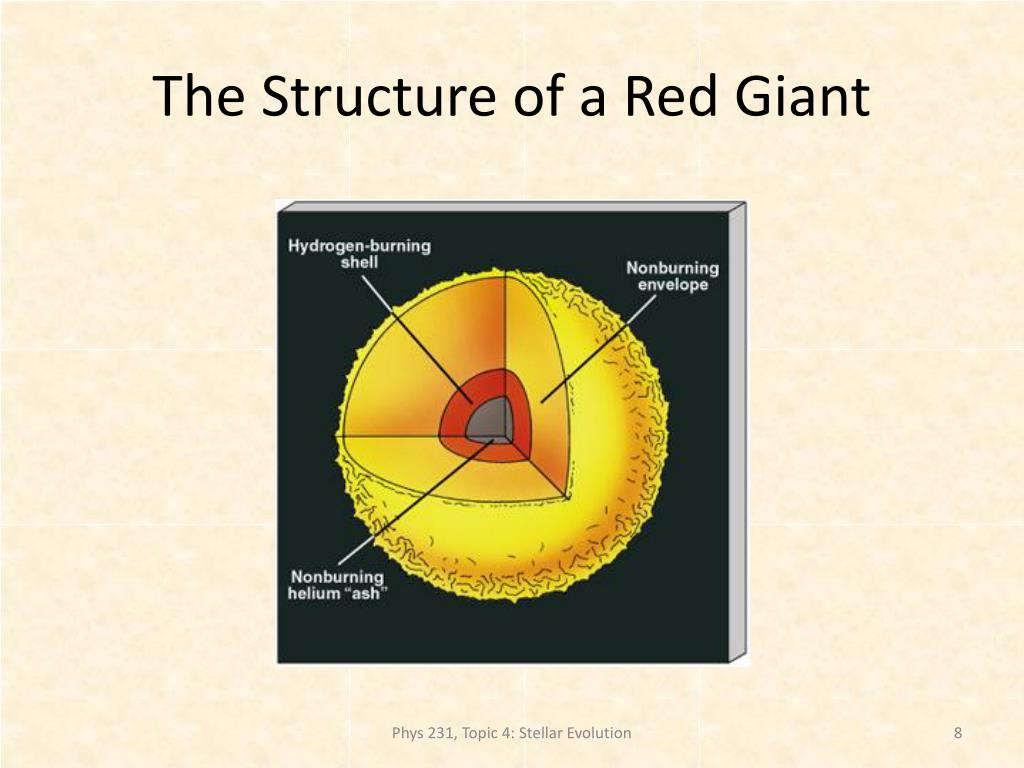 The Structure of a Red Giant

Hydrogen-burning shell

Nonburning envelope

Nonburning helium "ash"

Phys 231, Topic 4: Stellar Evolution

8